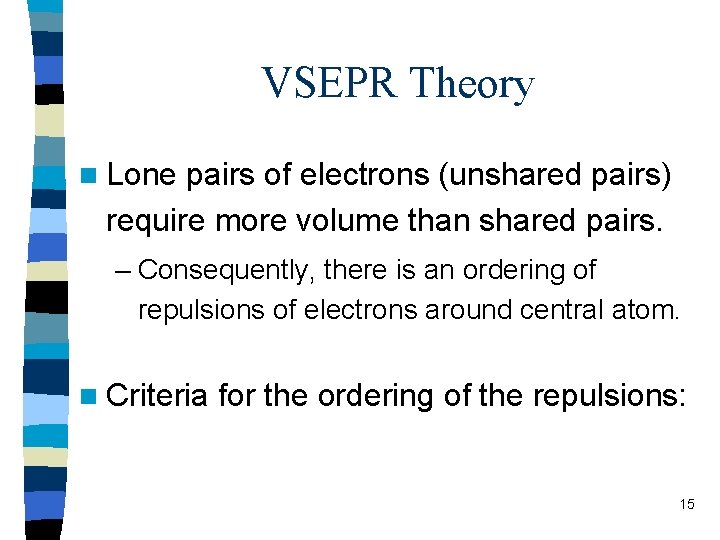 VSEPR Theory

Lone pairs of electrons (unshared pairs) require more volume than shared pairs.

– Consequently, there is an ordering of repulsions of electrons around central atom.

Criteria for the ordering of the repulsions:

15